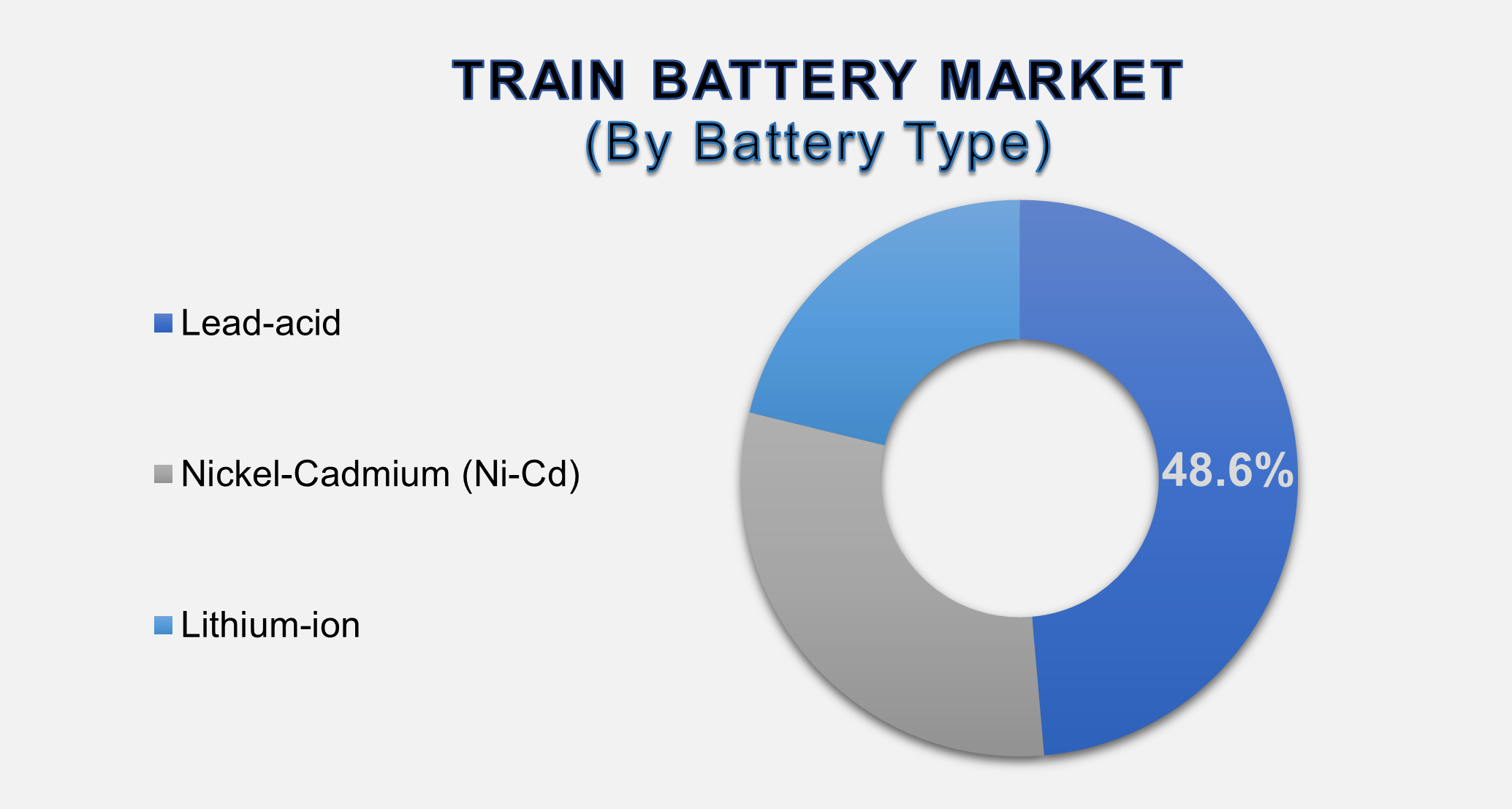 TRAIN BATTERY MARKET
(By Battery Type)

Lead-acid

Nickel-Cadmium (Ni-Cd)

Lithium-ion

48.6%